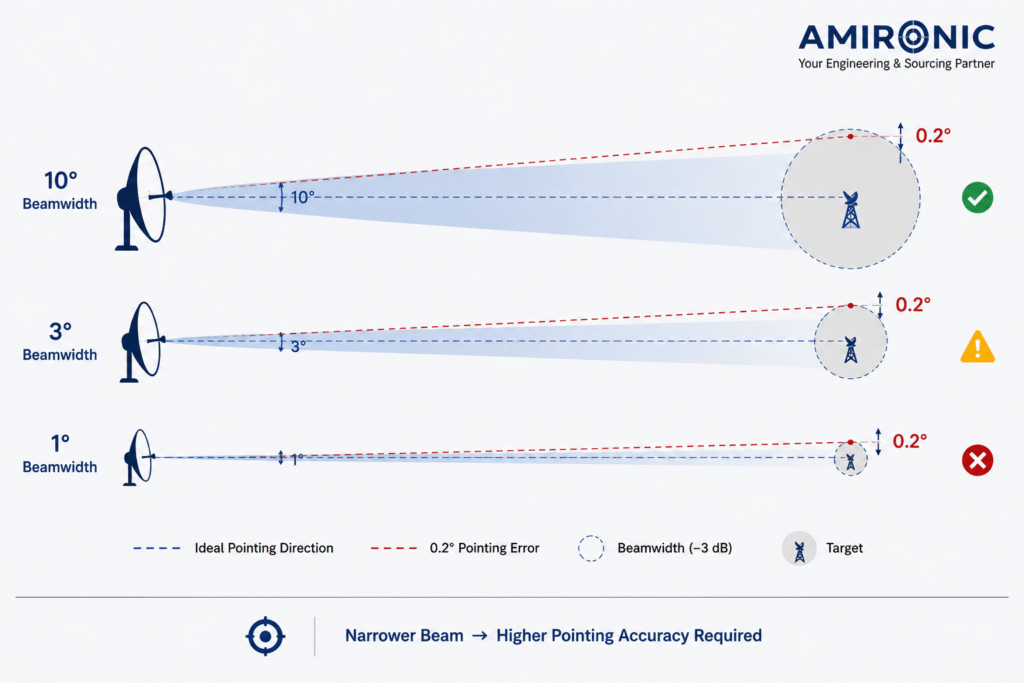 AMIRONIC
Your Engineering & Sourcing Partner

10°
Beamwidth
10°
0.2°

3°
Beamwidth
3°
0.2°

1°
Beamwidth
1°
0.2°

Ideal Pointing Direction
0.2° Pointing Error
Beamwidth (−3 dB)
Target

Narrower Beam → Higher Pointing Accuracy Required